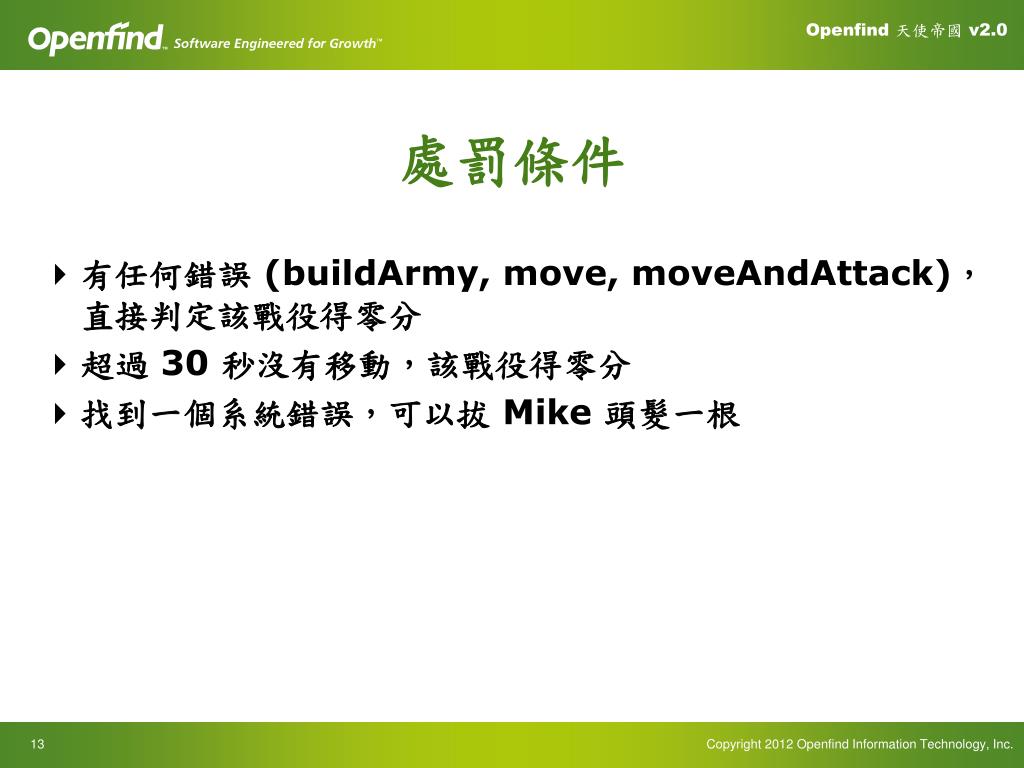 Openfind™ Software Engineered for Growth™

Openfind 天使帝國 v2.0

處罰條件

有任何錯誤 (buildArmy, move, moveAndAttack)，直接判定該戰役得零分

超過 30 秒沒有移動，該戰役得零分

找到一個系統錯誤，可以拔 Mike 頭髮一根

13

Copyright 2012 Openfind Information Technology, Inc.